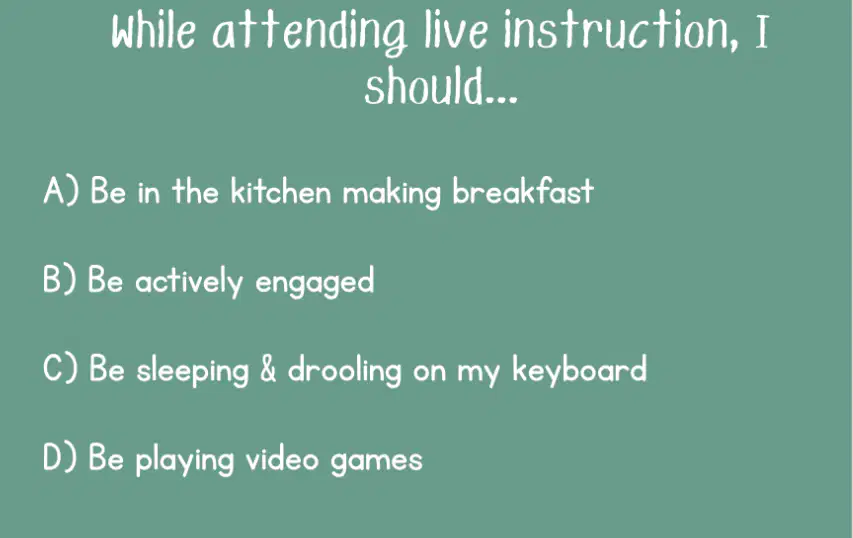 While attending live instruction, I should...

A) Be in the kitchen making breakfast

B) Be actively engaged

C) Be sleeping & drooling on my keyboard

D) Be playing video games